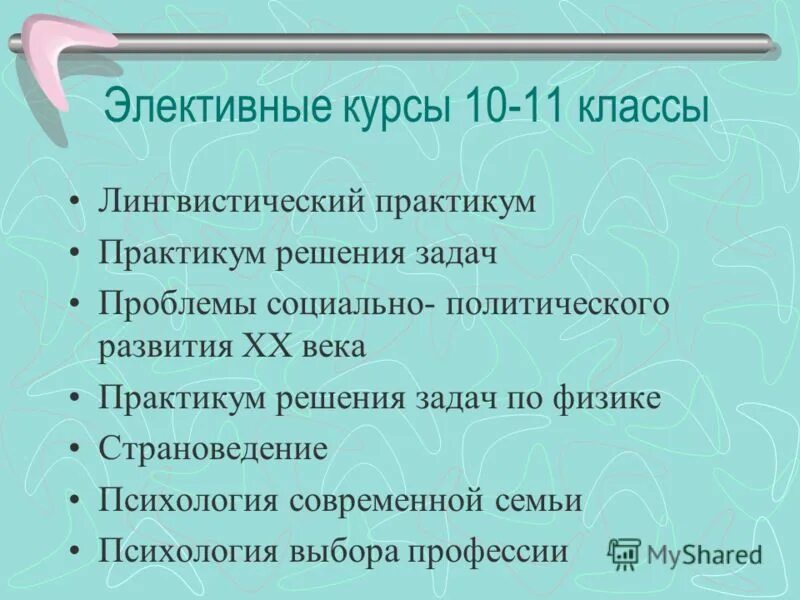 Элективные курсы 10-11 классы

• Лингвистический практикум
• Практикум решения задач
• Проблемы социально- политического развития XX века
• Практикум решения задач по физике
• Страноведение
• Психология современной семьи
• Психология выбора профессии

MyShared